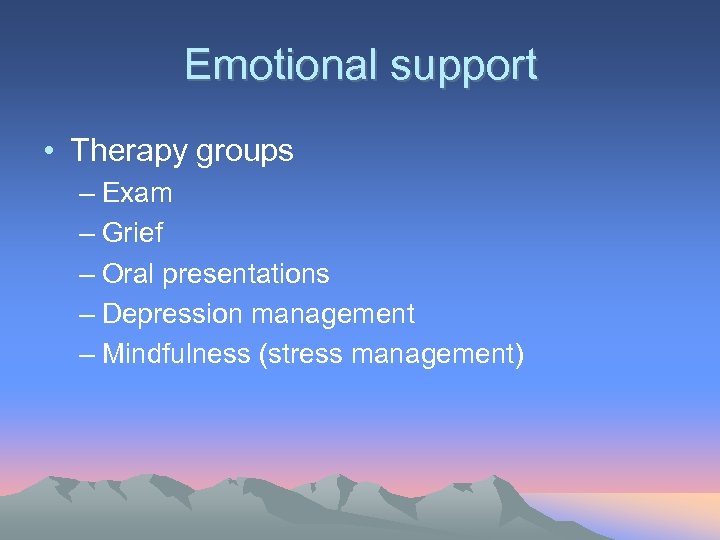 Emotional support

• Therapy groups
– Exam
– Grief
– Oral presentations
– Depression management
– Mindfulness (stress management)